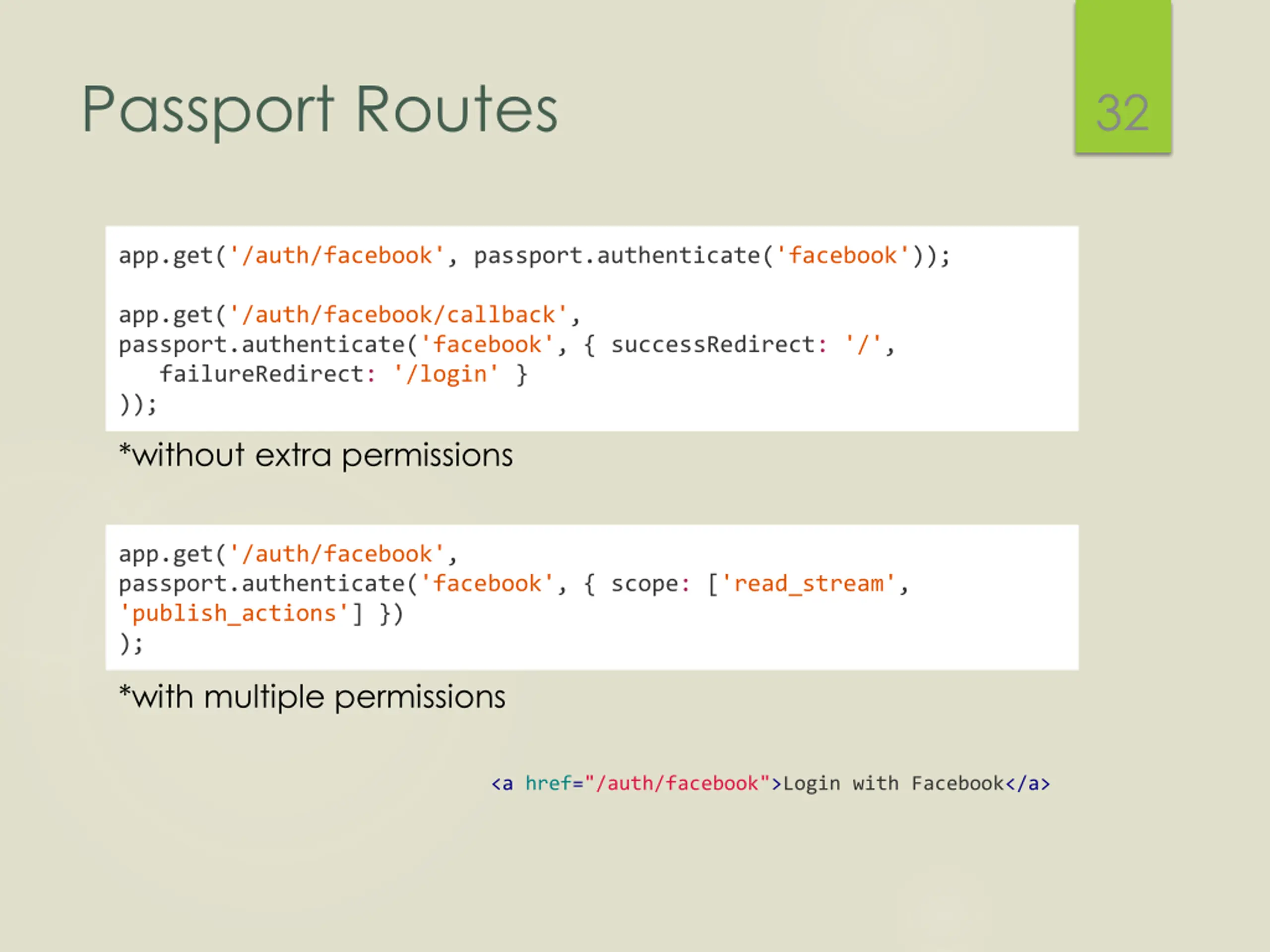 Passport Routes

32

app.get('/auth/facebook', passport.authenticate('facebook'));

app.get('/auth/facebook/callback',
passport.authenticate('facebook', { successRedirect: '/',
   failureRedirect: '/login' }
));

*without extra permissions

app.get('/auth/facebook',
passport.authenticate('facebook', { scope: ['read_stream',
'publish_actions'] })
);

*with multiple permissions

<a href="/auth/facebook">Login with Facebook</a>